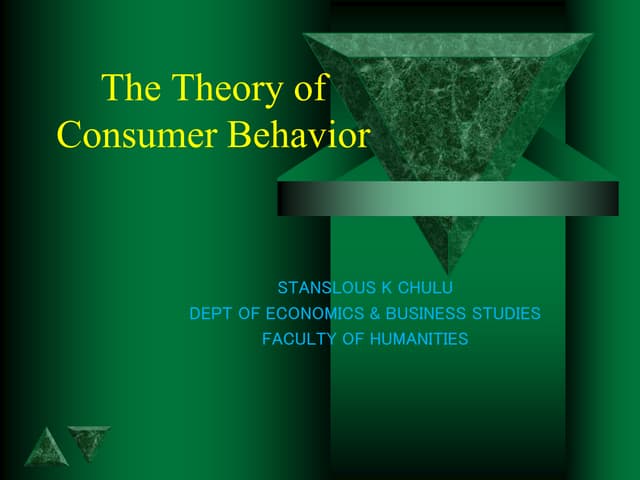 The Theory of Consumer Behavior

STANSLOUS K CHULU
DEPT OF ECONOMICS & BUSINESS STUDIES
FACULTY OF HUMANITIES